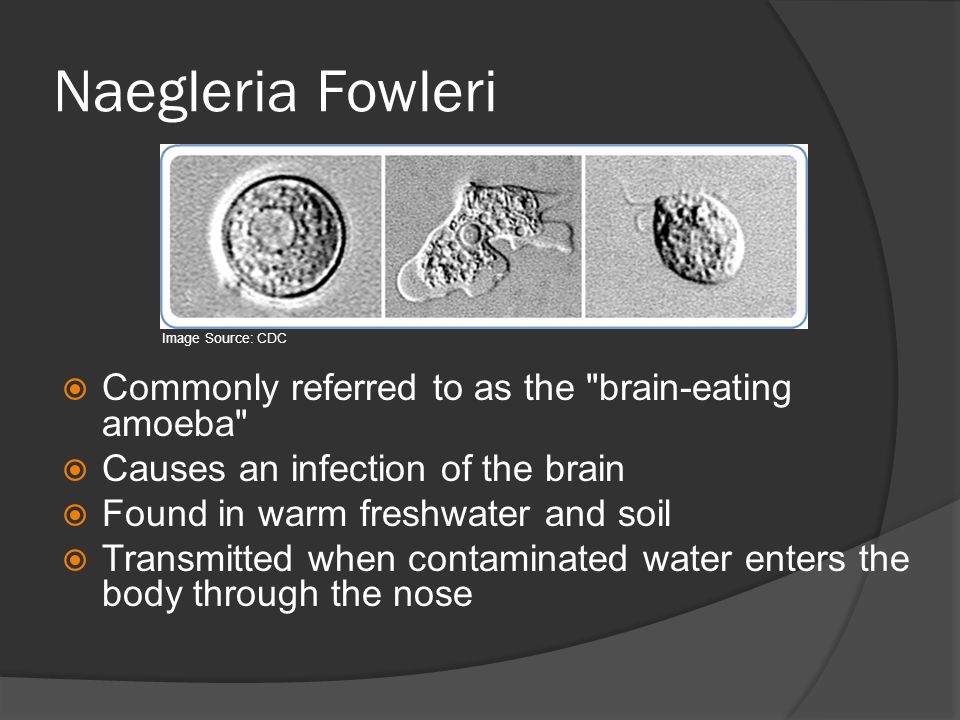 Naegleria Fowleri

Image Source: CDC

Commonly referred to as the "brain-eating amoeba"

Causes an infection of the brain

Found in warm freshwater and soil

Transmitted when contaminated water enters the body through the nose